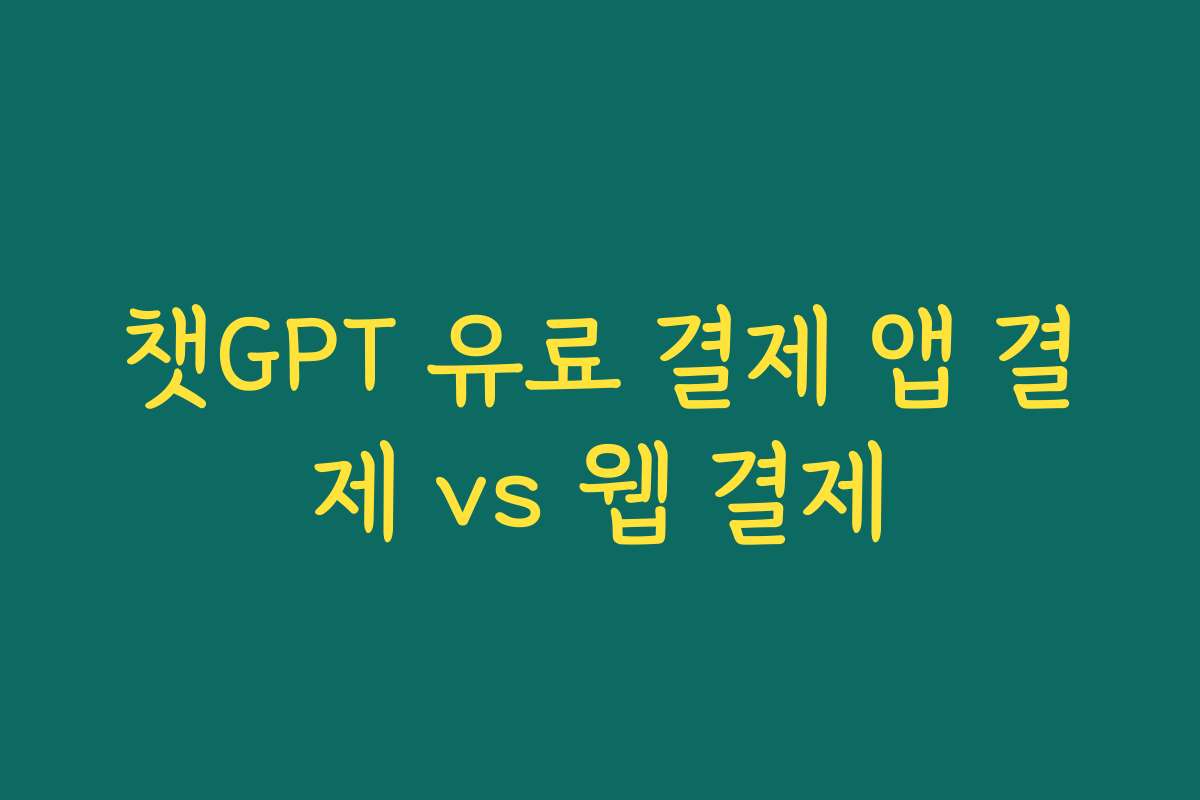 챗GPT 유료 결제 앱 결제 vs 웹 결제